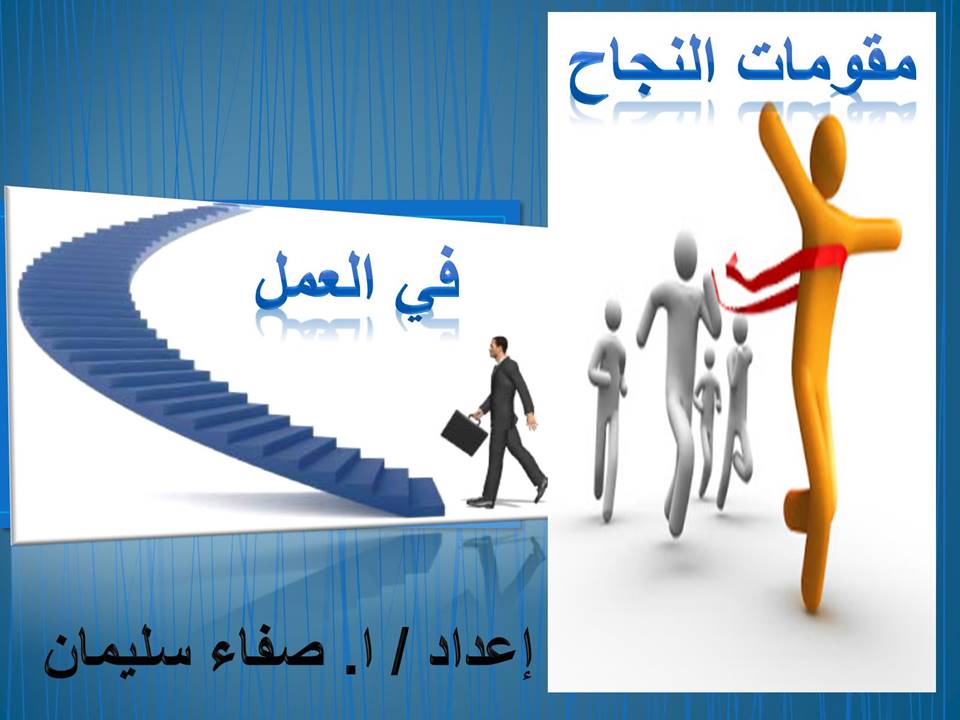 مقومات النجاح

في العمل

إعداد / ا. صفاء سليمان